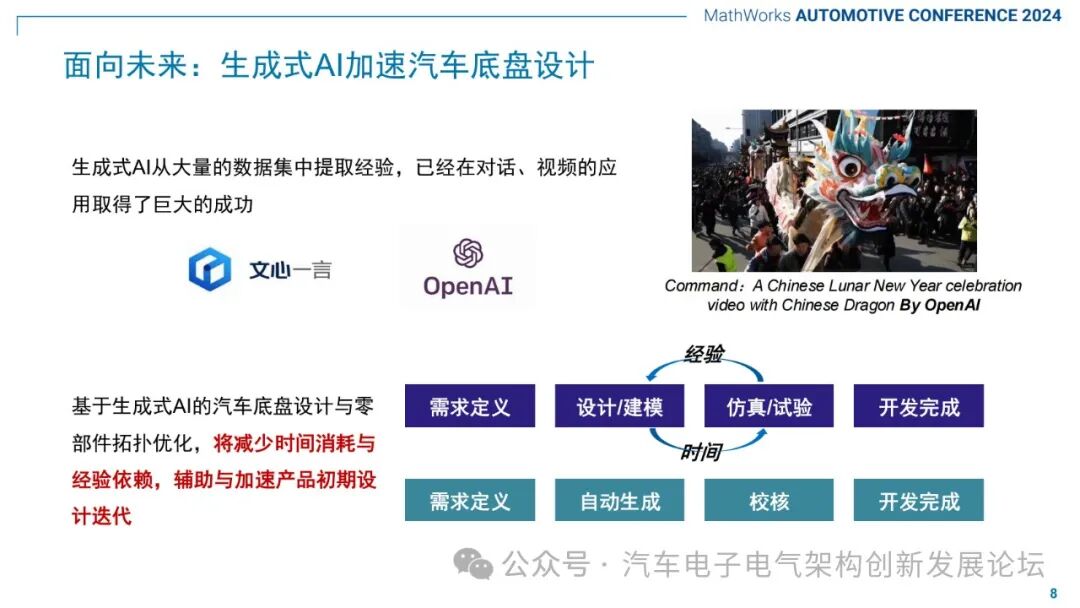 MathWorks AUTOMOTIVE CONFERENCE 2024

面向未来：生成式AI加速汽车底盘设计

生成式AI从大量的数据集中提取经验，已经在对话、视频的应用取得了巨大的成功

文心一言

OpenAI

Command：A Chinese Lunar New Year celebration video with Chinese Dragon By OpenAI

基于生成式AI的汽车底盘设计与零部件拓扑优化，将减少时间消耗与经验依赖，辅助与加速产品初期设计迭代

经验

需求定义 设计/建模 仿真/试验 开发完成

时间

需求定义 自动生成 校核 开发完成

公众号 · 汽车电子电气架构创新发展论坛

8